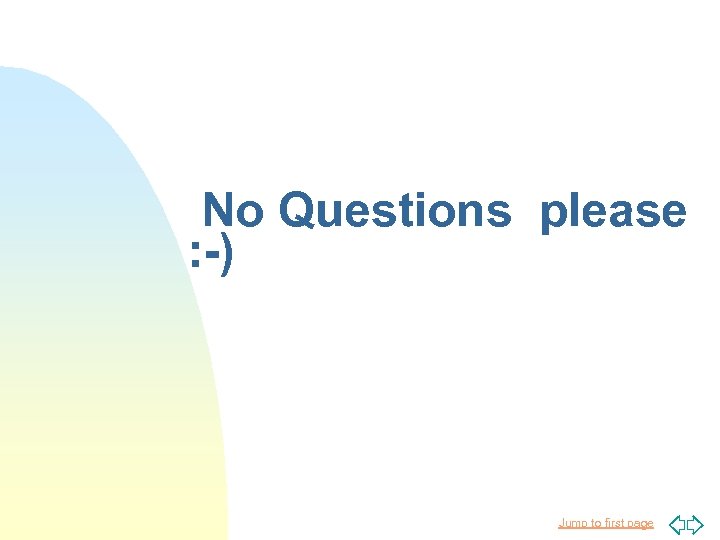 No Questions please :-)

Jump to first page